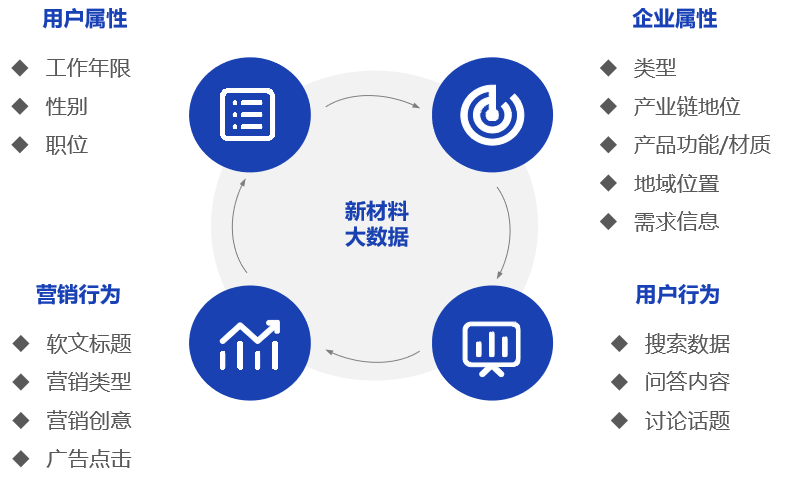 用户属性

◆ 工作年限
◆ 性别
◆ 职位

企业属性

◆ 类型
◆ 产业链地位
◆ 产品功能/材质
◆ 地域位置
◆ 需求信息

新材料
大数据

营销行为

◆ 软文标题
◆ 营销类型
◆ 营销创意
◆ 广告点击

用户行为

◆ 搜索数据
◆ 问答内容
◆ 讨论话题